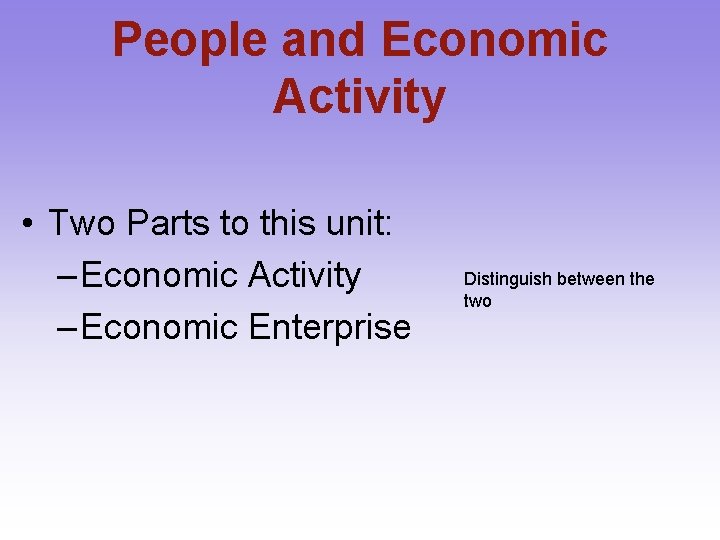 People and Economic Activity

• Two Parts to this unit:
– Economic Activity
– Economic Enterprise

Distinguish between the two